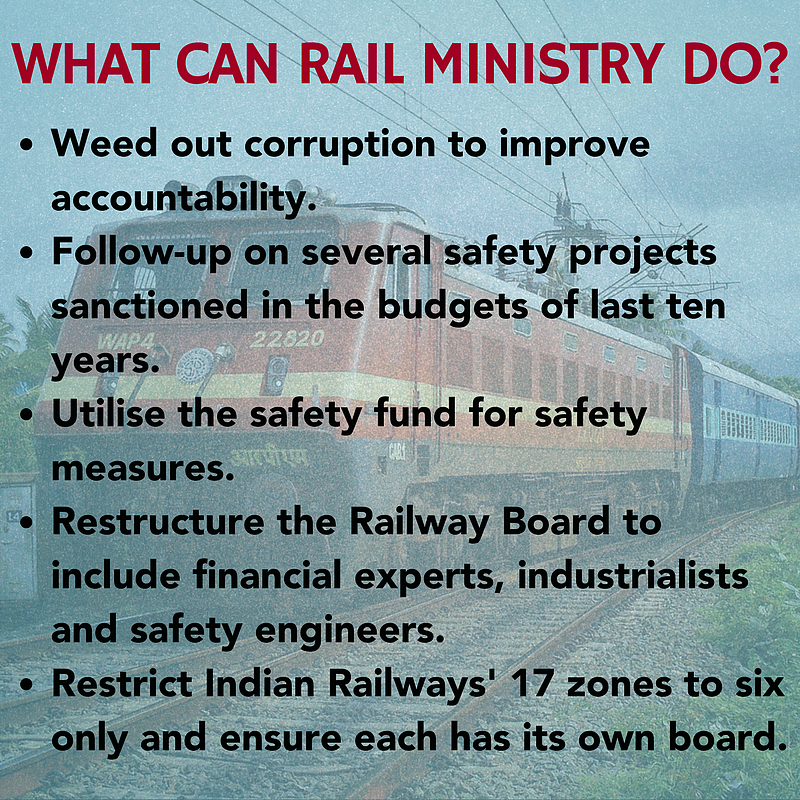 WHAT CAN RAIL MINISTRY DO?

• Weed out corruption to improve accountability.

• Follow-up on several safety projects sanctioned in the budgets of last ten years.

• Utilise the safety fund for safety measures.

• Restructure the Railway Board to include financial experts, industrialists and safety engineers.

• Restrict Indian Railways' 17 zones to six only and ensure each has its own board.

WAP4 22820

आरपीएम